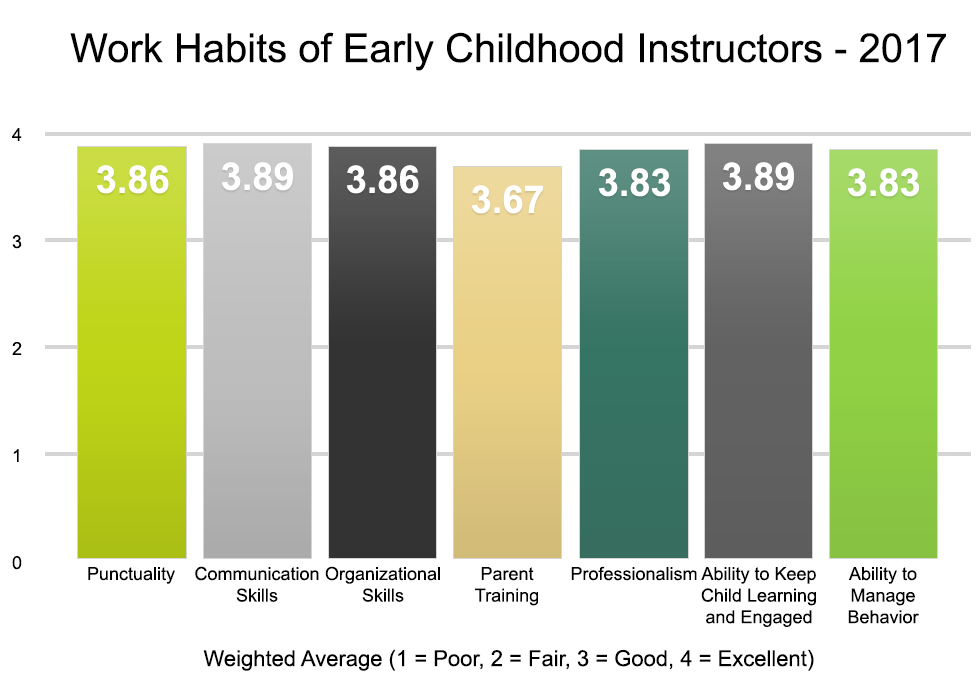 Work Habits of Early Childhood Instructors - 2017

4
3
2
1
0

3.86
3.89
3.86
3.67
3.83
3.89
3.83

Punctuality
Communication Skills
Organizational Skills
Parent Training
Professionalism
Ability to Keep Child Learning and Engaged
Ability to Manage Behavior

Weighted Average (1 = Poor, 2 = Fair, 3 = Good, 4 = Excellent)